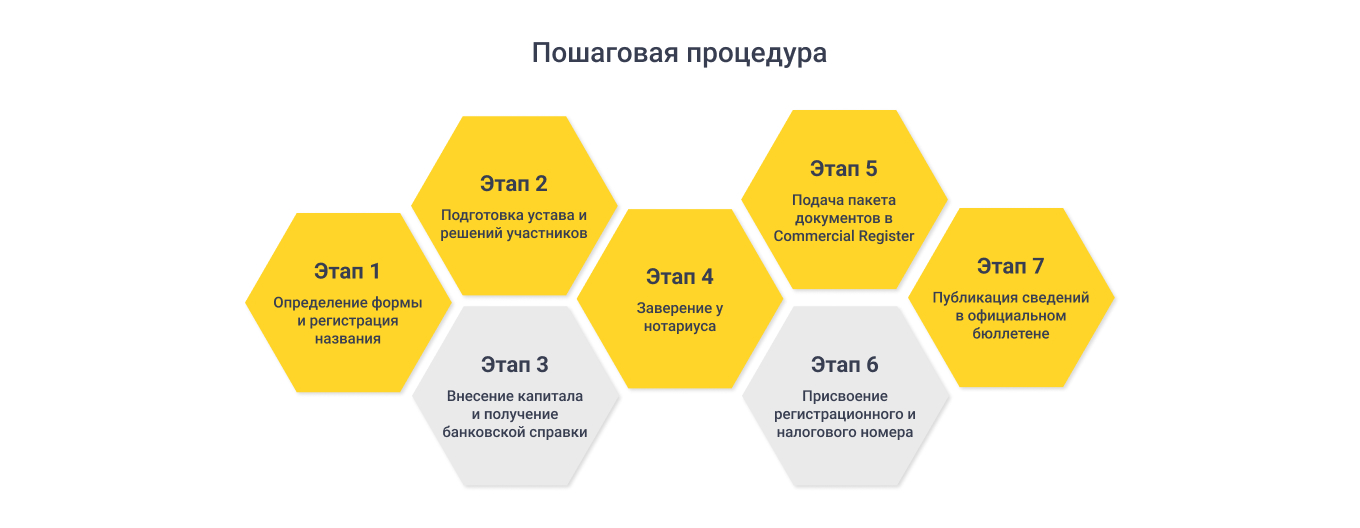 Пошаговая процедура

Этап 1
Определение формы и регистрация названия

Этап 2
Подготовка устава и решений участников

Этап 3
Внесение капитала и получение банковской справки

Этап 4
Заверение у нотариуса

Этап 5
Подача пакета документов в Commercial Register

Этап 6
Присвоение регистрационного и налогового номера

Этап 7
Публикация сведений в официальном бюллетене